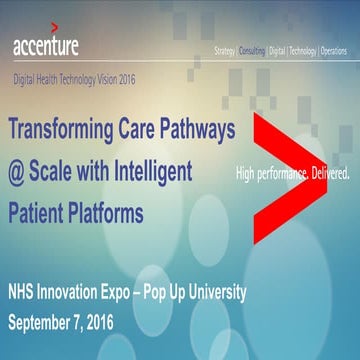 accenture

Strategy | Consulting | Digital | Technology | Operations

Digital Health Technology Vision 2016

Transforming Care Pathways @ Scale with Intelligent Patient Platforms

High performance. Delivered.

NHS Innovation Expo – Pop Up University
September 7, 2016